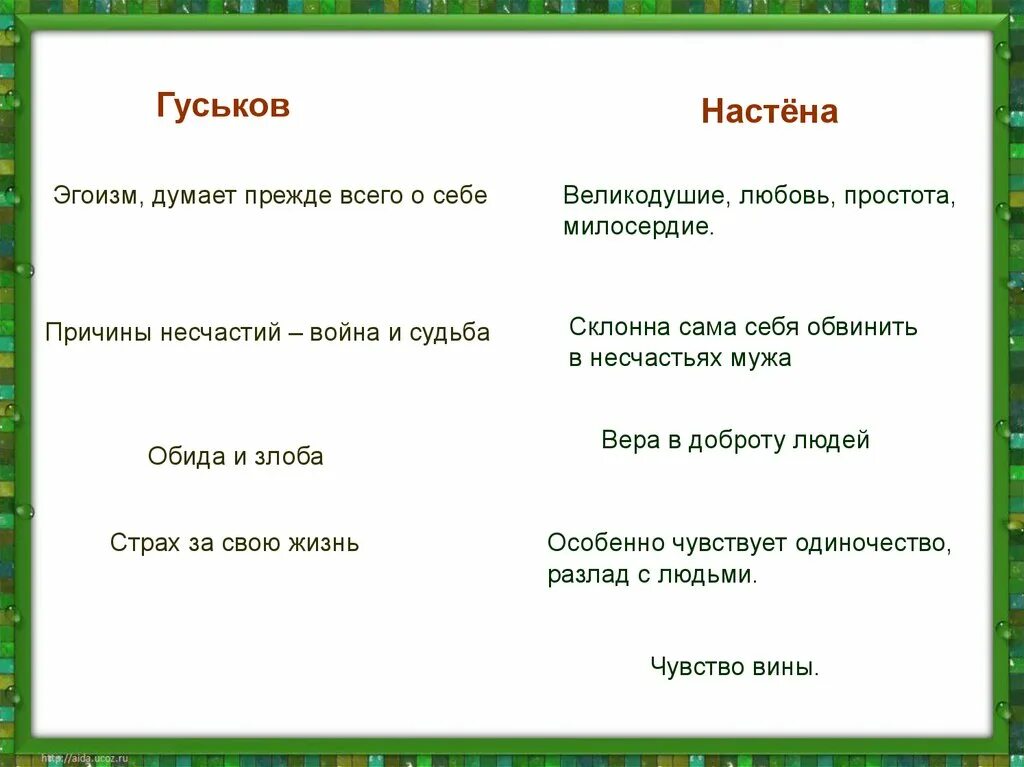 Гуськов

Эгоизм, думает прежде всего о себе

Причины несчастий – война и судьба

Обида и злоба

Страх за свою жизнь

Настёна

Великодушие, любовь, простота, милосердие.

Склонна сама себя обвинить в несчастьях мужа

Вера в доброту людей

Особенно чувствует одиночество, разлад с людьми.

Чувство вины.

http://aida.ucoz.ru